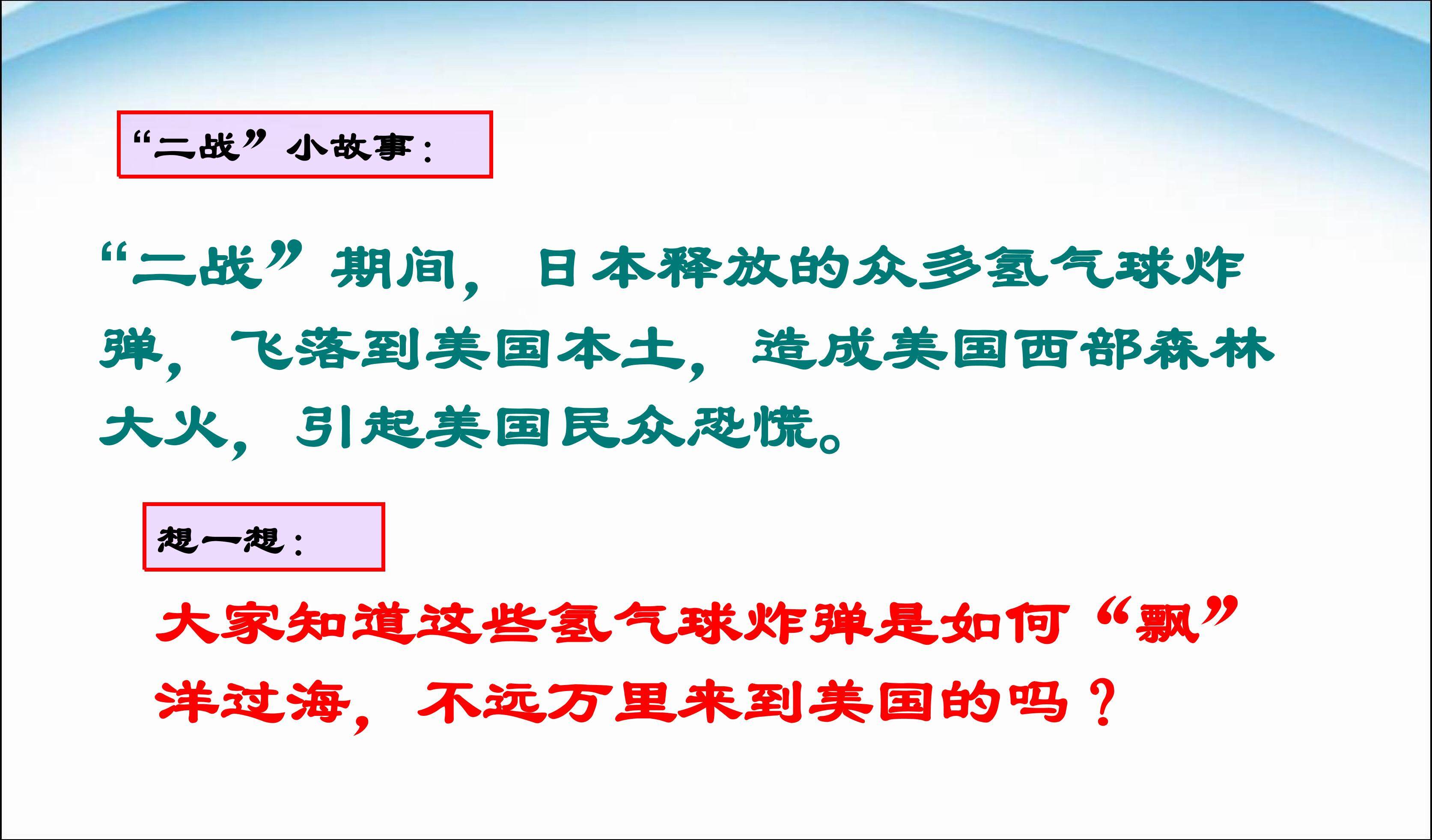 “二战”小故事：

“二战”期间，日本释放的众多氢气球炸弹，飞落到美国本土，造成美国西部森林大火，引起美国民众恐慌。

想一想：

大家知道这些氢气球炸弹是如何“飘”洋过海，不远万里来到美国的吗？